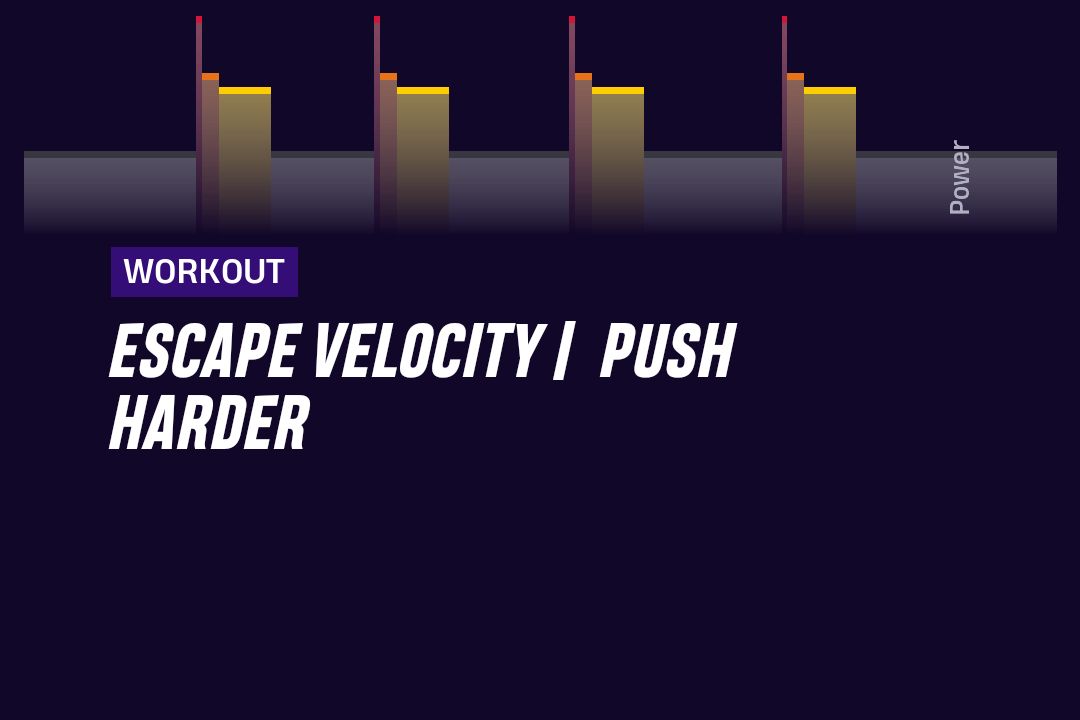 Power

WORKOUT

ESCAPE VELOCITY | PUSH HARDER